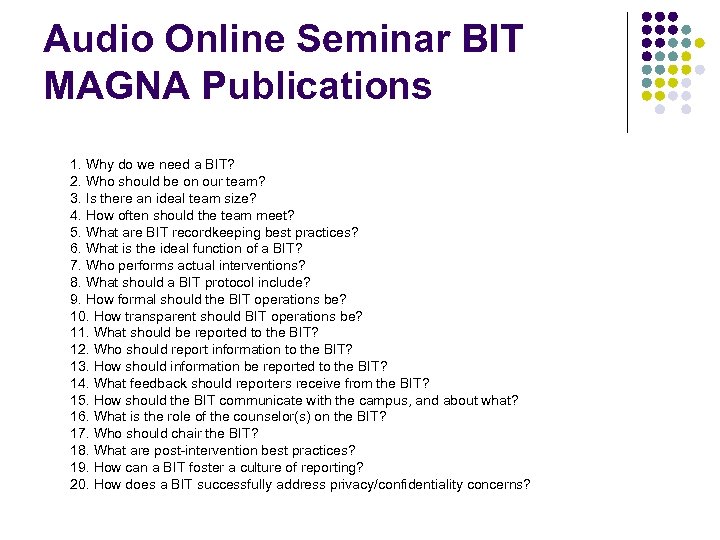 Audio Online Seminar BIT MAGNA Publications

1. Why do we need a BIT?
2. Who should be on our team?
3. Is there an ideal team size?
4. How often should the team meet?
5. What are BIT recordkeeping best practices?
6. What is the ideal function of a BIT?
7. Who performs actual interventions?
8. What should a BIT protocol include?
9. How formal should the BIT operations be?
10. How transparent should BIT operations be?
11. What should be reported to the BIT?
12. Who should report information to the BIT?
13. How should information be reported to the BIT?
14. What feedback should reporters receive from the BIT?
15. How should the BIT communicate with the campus, and about what?
16. What is the role of the counselor(s) on the BIT?
17. Who should chair the BIT?
18. What are post-intervention best practices?
19. How can a BIT foster a culture of reporting?
20. How does a BIT successfully address privacy/confidentiality concerns?